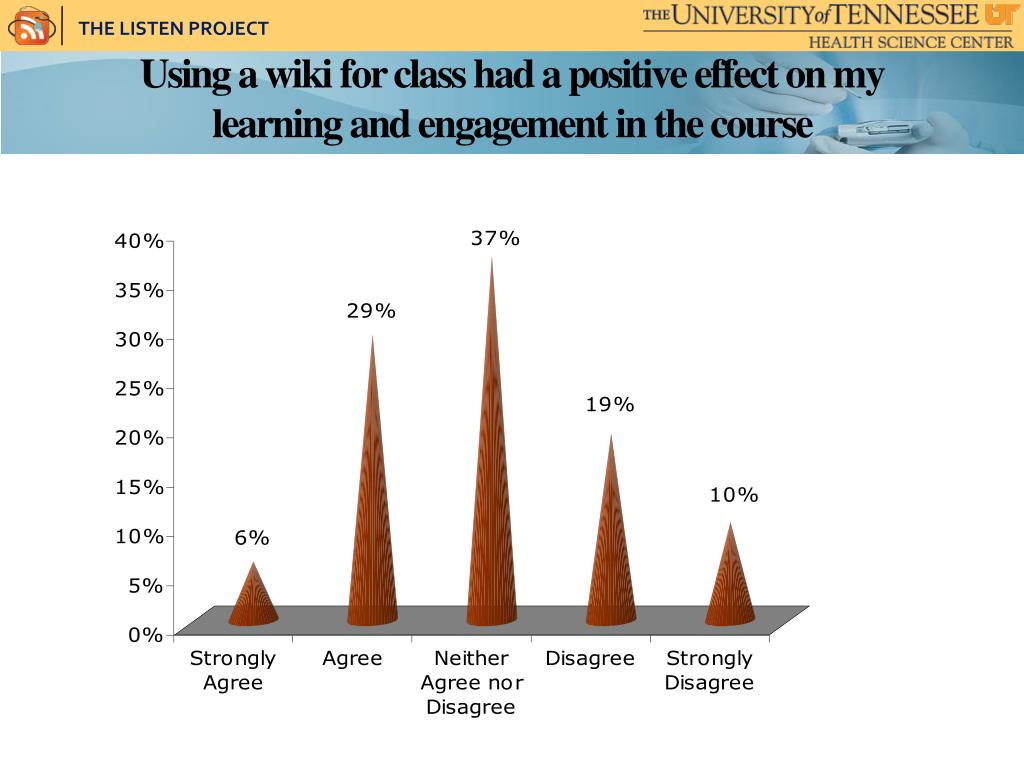 THE LISTEN PROJECT

THE UNIVERSITY of TENNESSEE UT
HEALTH SCIENCE CENTER

Using a wiki for class had a positive effect on my learning and engagement in the course

40%
35%
30%
25%
20%
15%
10%
5%
0%

6%
29%
37%
19%
10%

Strongly Agree
Agree
Neither Agree nor Disagree
Disagree
Strongly Disagree